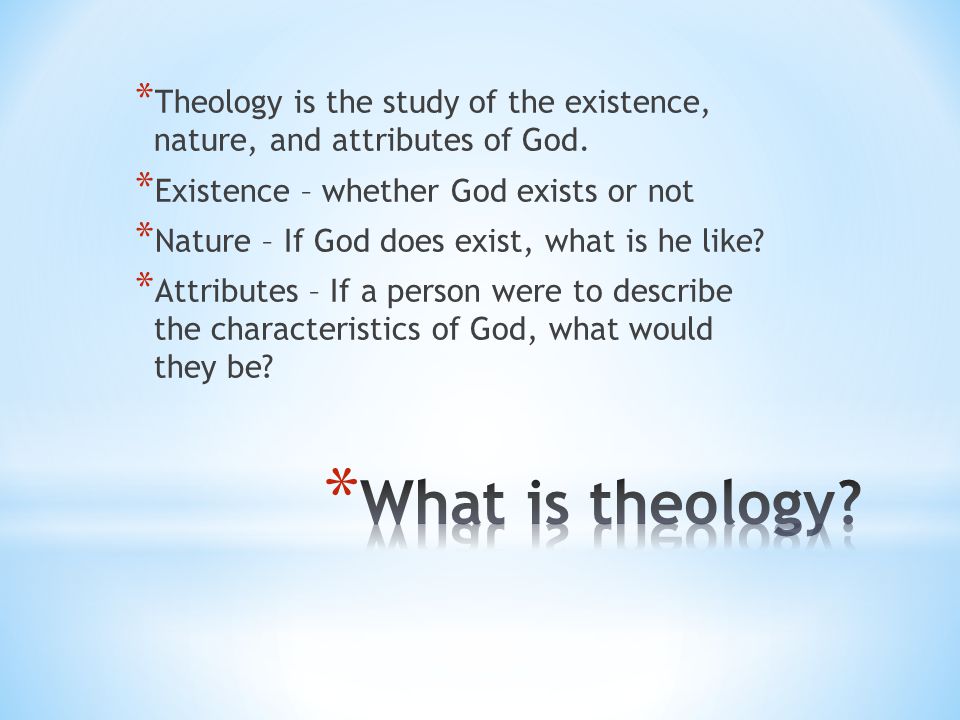 *Theology is the study of the existence, nature, and attributes of God.

*Existence – whether God exists or not

*Nature – If God does exist, what is he like?

*Attributes – If a person were to describe the characteristics of God, what would they be?

*What is theology?